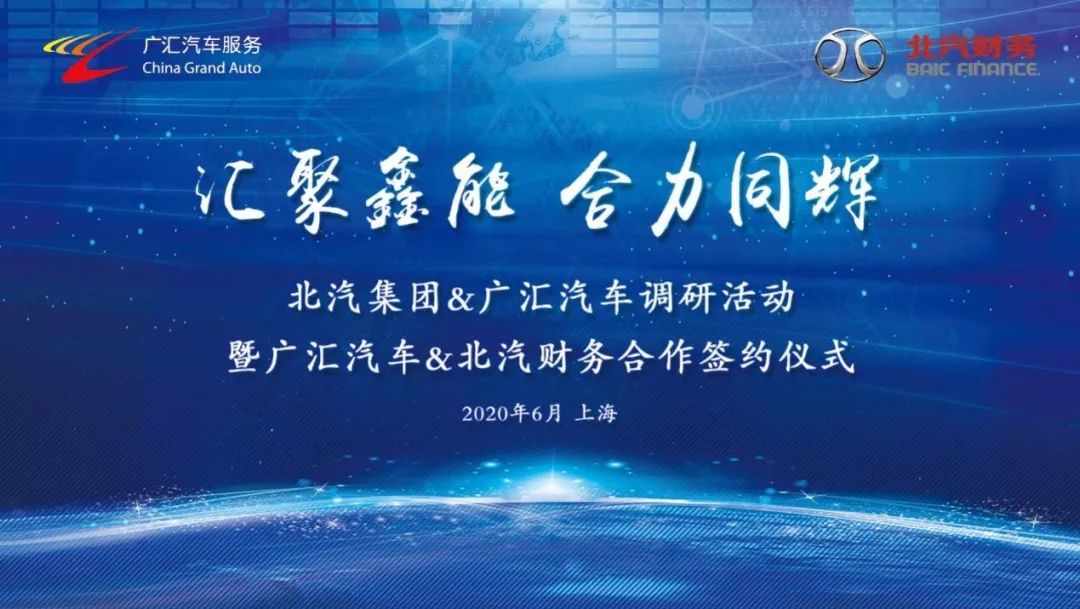 广汇汽车服务
China Grand Auto

北汽财务
BAIC FINANCE

汇聚鑫能 合力同辉

北汽集团&广汇汽车调研活动
暨广汇汽车&北汽财务合作签约仪式

2020年6月 上海